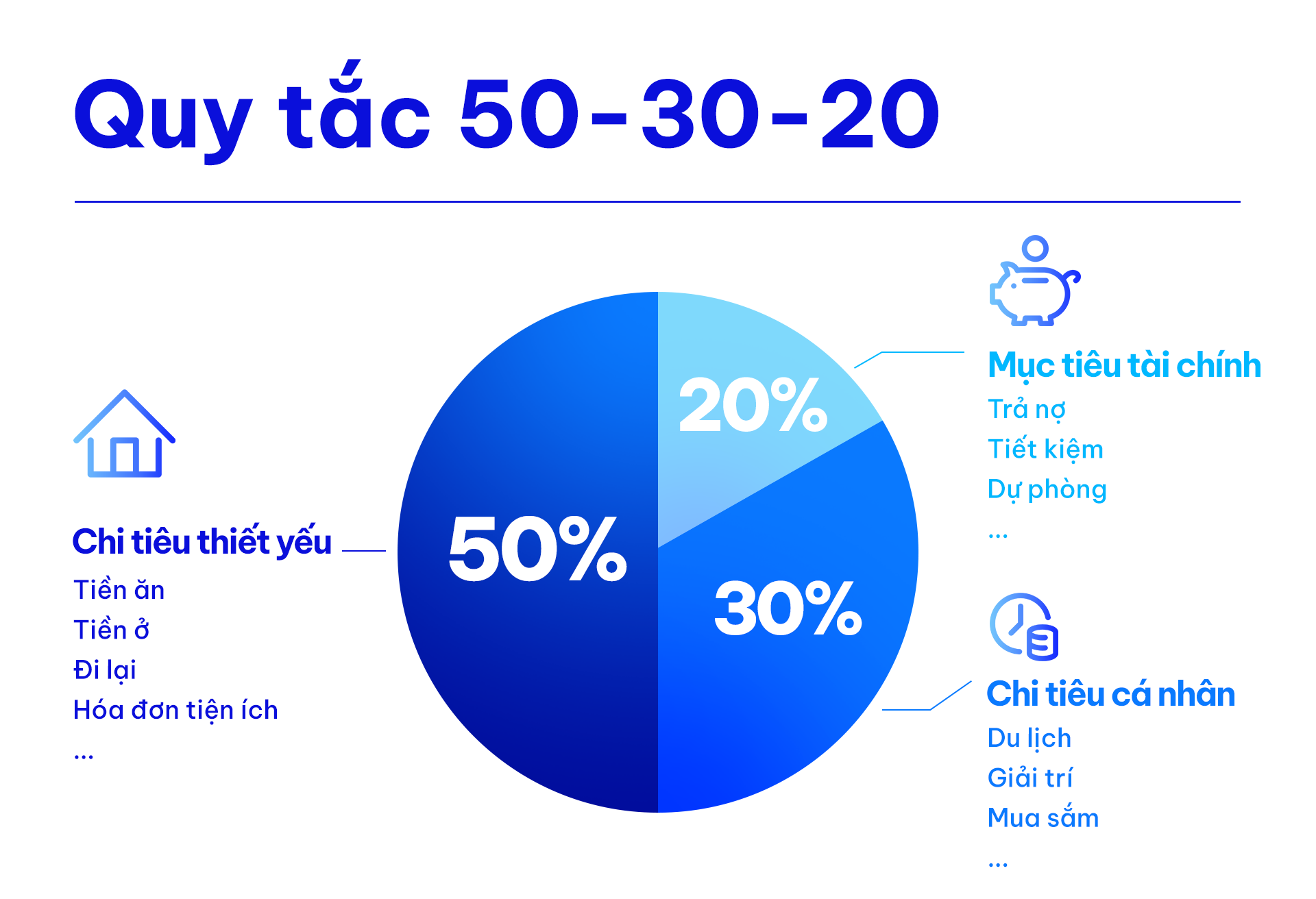 Quy tắc 50-30-20

Chi tiêu thiết yếu
Tiền ăn
Tiền ở
Đi lại
Hóa đơn tiện ích
...

50%

20%

30%

Mục tiêu tài chính
Trả nợ
Tiết kiệm
Dự phòng
...

Chi tiêu cá nhân
Du lịch
Giải trí
Mua sắm
...